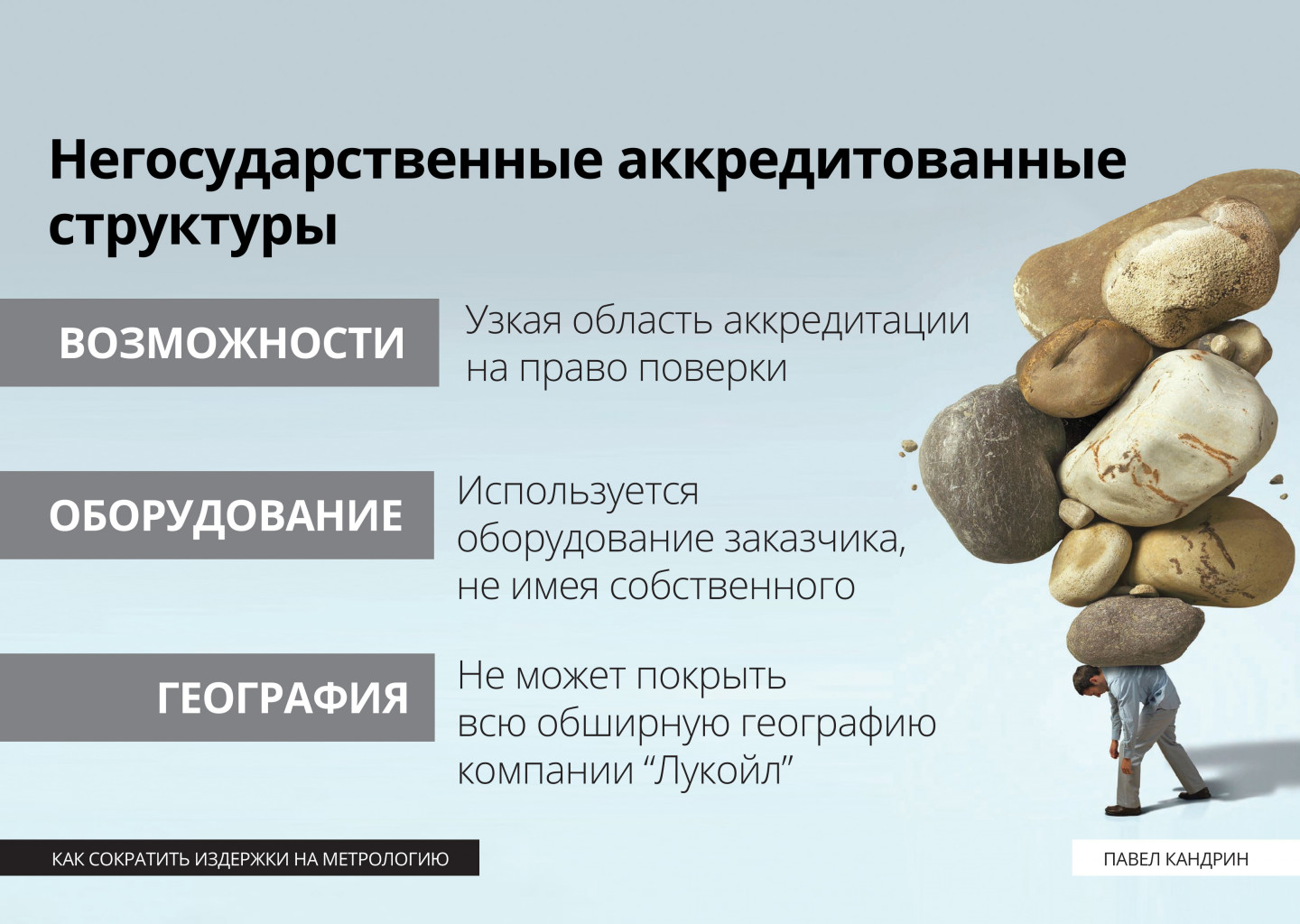 Негосударственные аккредитованные структуры

ВОЗМОЖНОСТИ

Узкая область аккредитации на право поверки

ОБОРУДОВАНИЕ

Используется оборудование заказчика, не имея собственного

ГЕОГРАФИЯ

Не может покрыть всю обширную географию компании “Лукойл”

КАК СОКРАТИТЬ ИЗДЕРЖКИ НА МЕТРОЛОГИЮ

ПАВЕЛ КАНДРИН